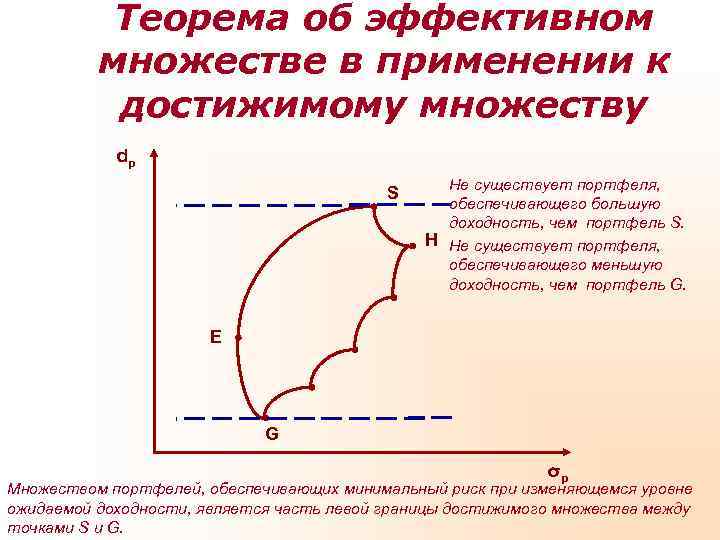 Теорема об эффективном множестве в применении к достижимому множеству

$d_p$

S

H

E

G

$\sigma_p$

Не существует портфеля, обеспечивающего большую доходность, чем портфель S.

Не существует портфеля, обеспечивающего меньшую доходность, чем портфель G.

Множеством портфелей, обеспечивающих минимальный риск при изменяющемся уровне ожидаемой доходности, является часть левой границы достижимого множества между точками S и G.